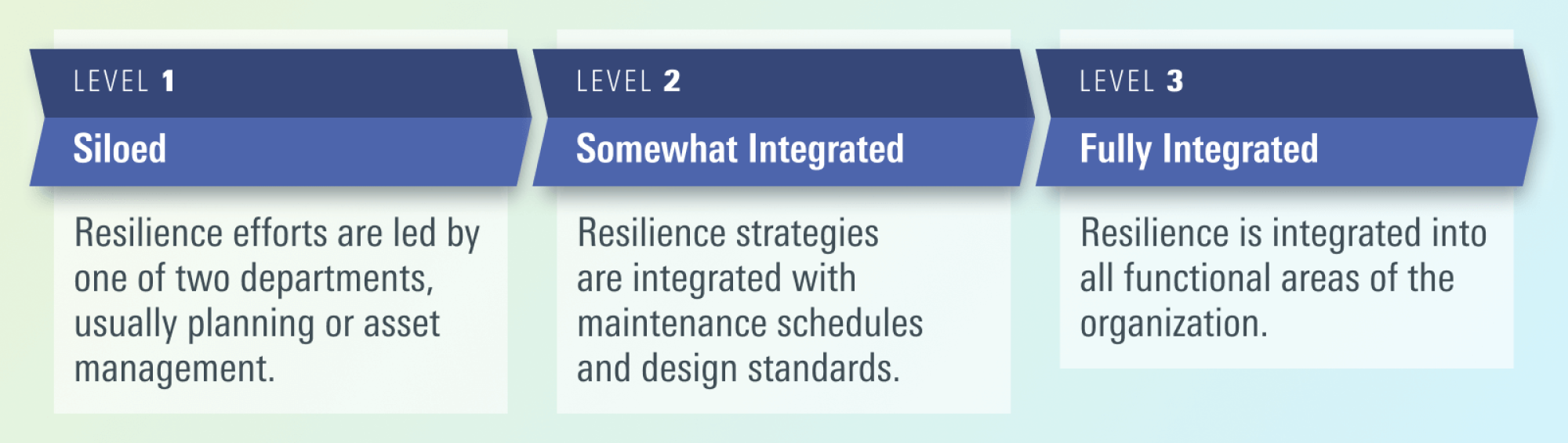 LEVEL 1

Siloed

Resilience efforts are led by one of two departments, usually planning or asset management.

LEVEL 2

Somewhat Integrated

Resilience strategies are integrated with maintenance schedules and design standards.

LEVEL 3

Fully Integrated

Resilience is integrated into all functional areas of the organization.